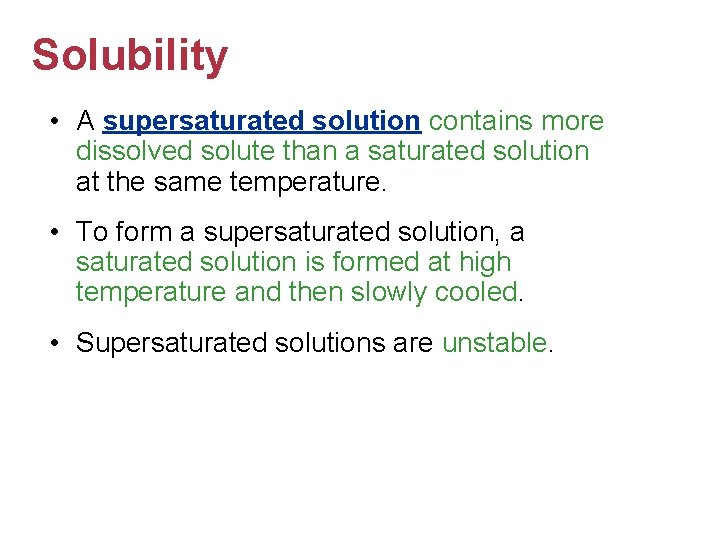 Solubility

• A supersaturated solution contains more dissolved solute than a saturated solution at the same temperature.

• To form a supersaturated solution, a saturated solution is formed at high temperature and then slowly cooled.

• Supersaturated solutions are unstable.